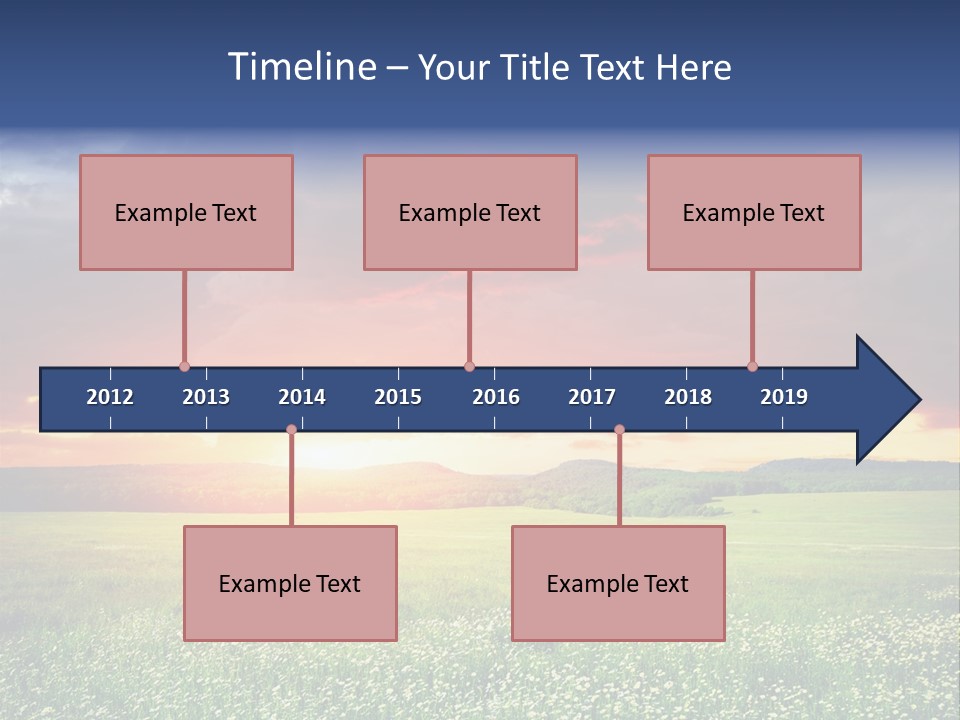 Timeline – Your Title Text Here

Example Text

Example Text

Example Text

2012 2013 2014 2015 2016 2017 2018 2019

Example Text

Example Text